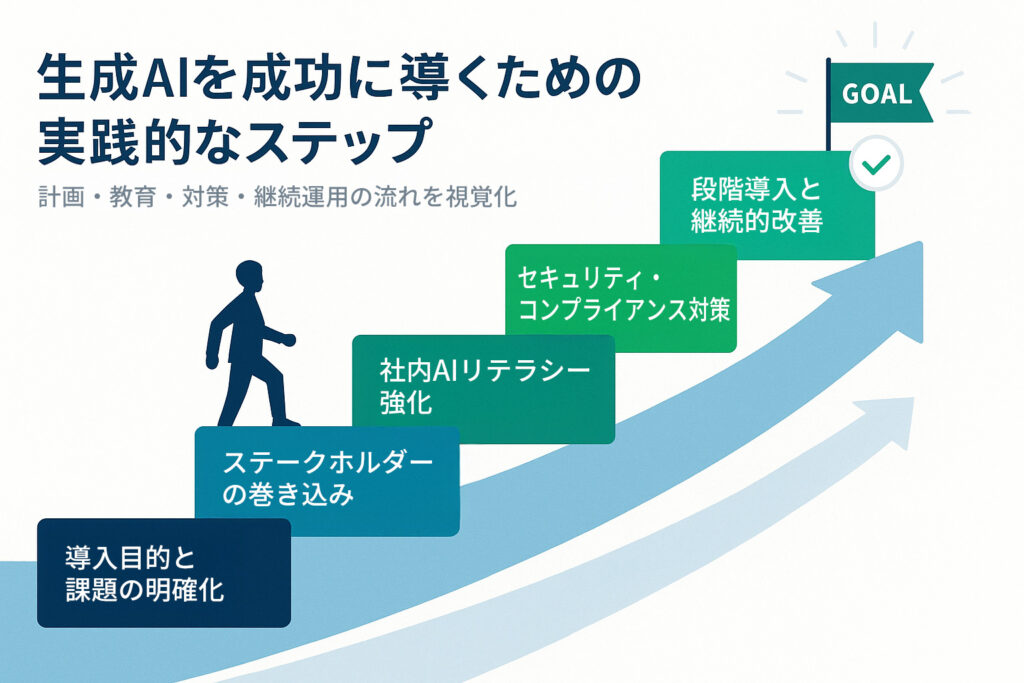 生成AIを成功に導くための実践的なステップ

計画・教育・対策・継続運用の流れを視覚化

GOAL

段階導入と継続的改善

セキュリティ・コンプライアンス対策

社内AIリテラシー強化

ステークホルダーの巻き込み

導入目的と課題の明確化